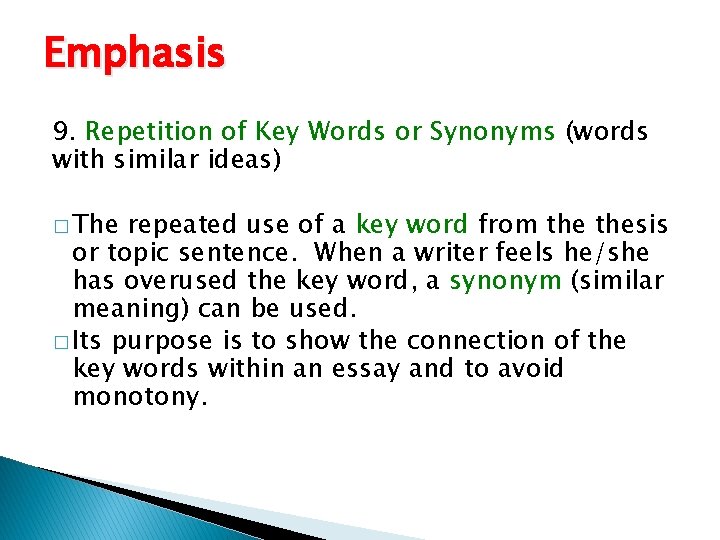 Emphasis

9. Repetition of Key Words or Synonyms (words with similar ideas)

□ The repeated use of a key word from the thesis or topic sentence. When a writer feels he/she has overused the key word, a synonym (similar meaning) can be used.
□ Its purpose is to show the connection of the key words within an essay and to avoid monotony.